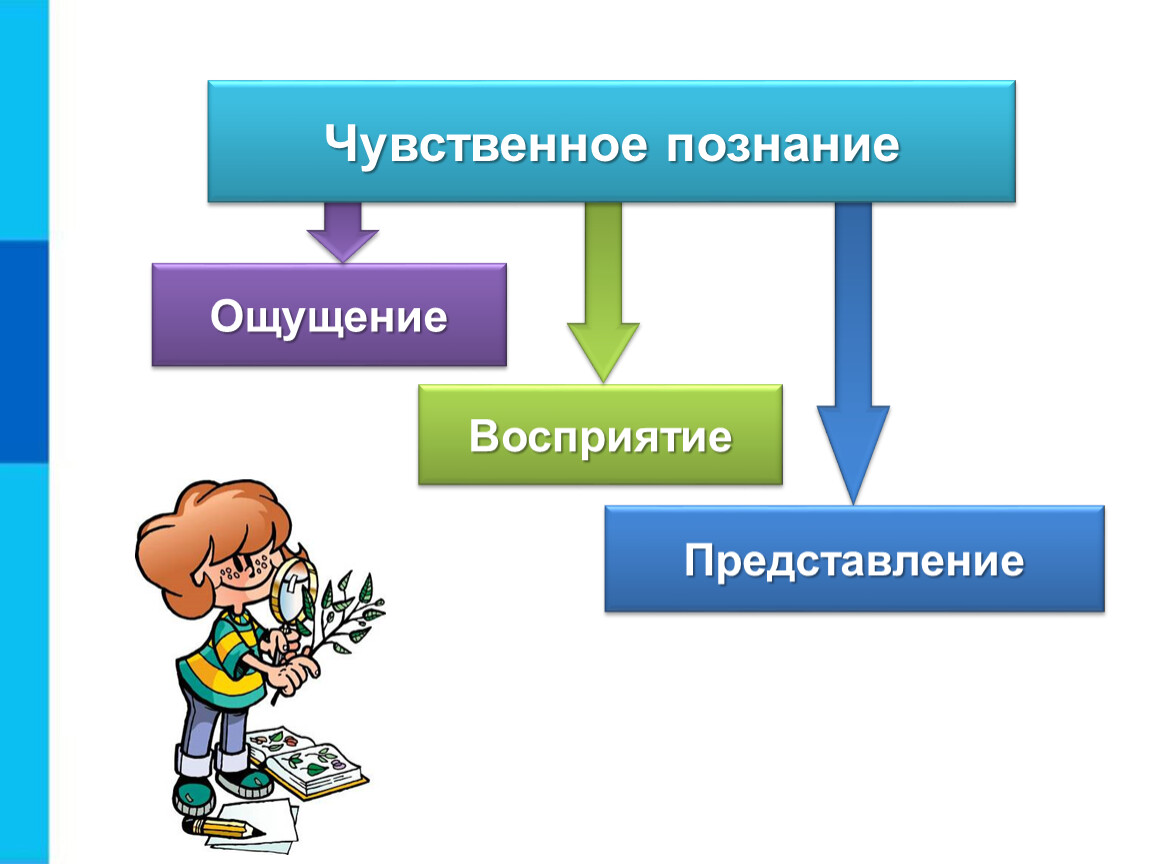 Чувственное познание

Ощущение

Восприятие

Представление